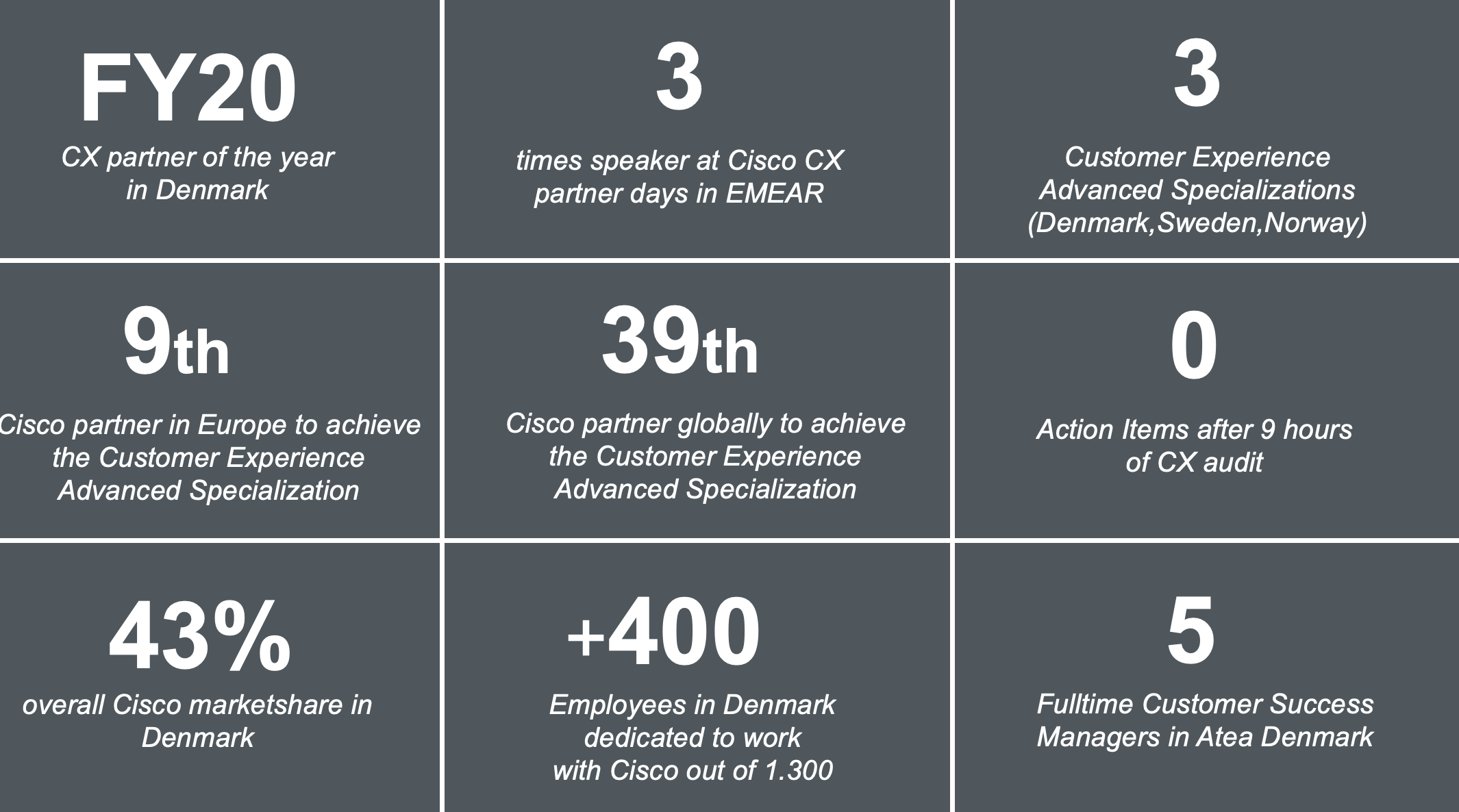 FY20
CX partner of the year in Denmark

3
times speaker at Cisco CX partner days in EMEAR

3
Customer Experience Advanced Specializations (Denmark,Sweden,Norway)

9th
Cisco partner in Europe to achieve the Customer Experience Advanced Specialization

39th
Cisco partner globally to achieve the Customer Experience Advanced Specialization

0
Action Items after 9 hours of CX audit

43%
overall Cisco marketshare in Denmark

+400
Employees in Denmark dedicated to work with Cisco out of 1.300

5
Fulltime Customer Success Managers in Atea Denmark